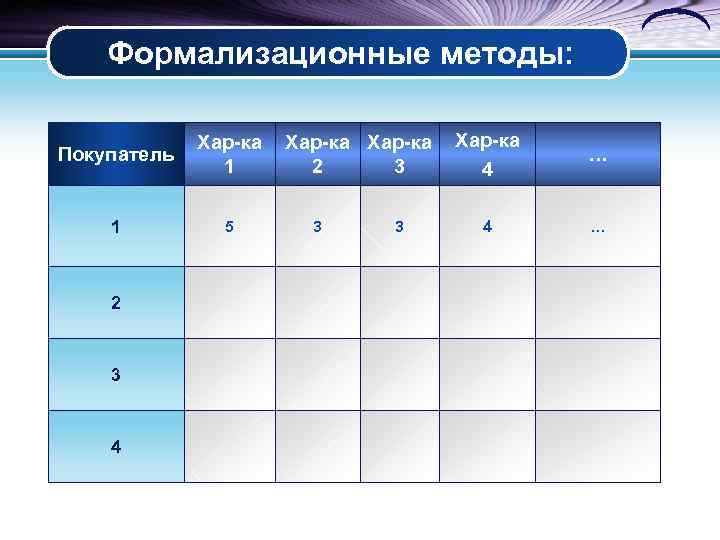 Формализационные методы:

| Покупатель | Хар-ка 1 | Хар-ка 2 | Хар-ка 3 | Хар-ка 4 | … |
|---|---|---|---|---|---|
| 1 | 5 | 3 | 3 | 4 | … |
| 2 | | | | | |
| 3 | | | | | |
| 4 | | | | | |